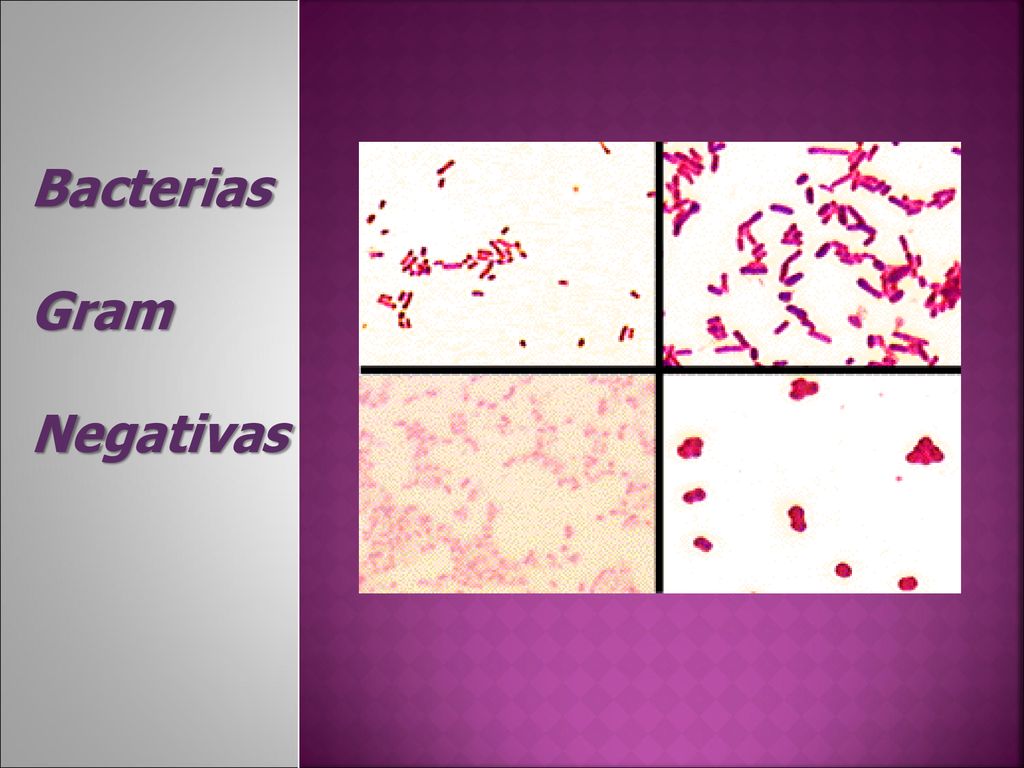 Bacterias

Gram

Negativas